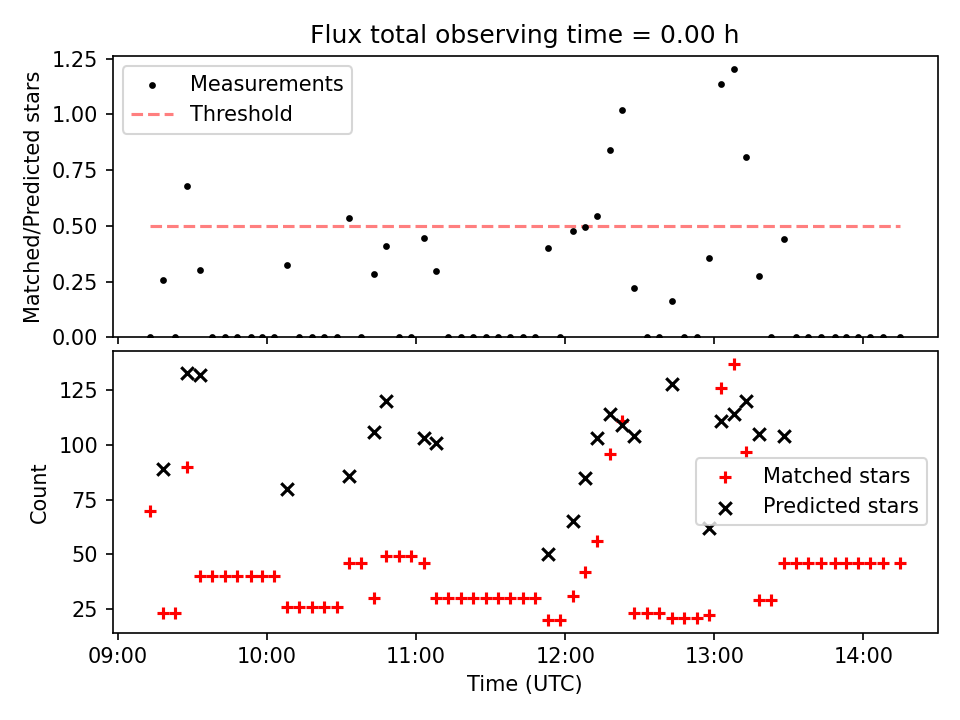 Flux total observing time = 0.00 h

Measurements
Threshold

Matched/Predicted stars

1.25
1.00
0.75
0.50
0.25
0.00

Matched stars
Predicted stars

Count

125
100
75
50
25

09:00
10:00
11:00
12:00
13:00
14:00

Time (UTC)